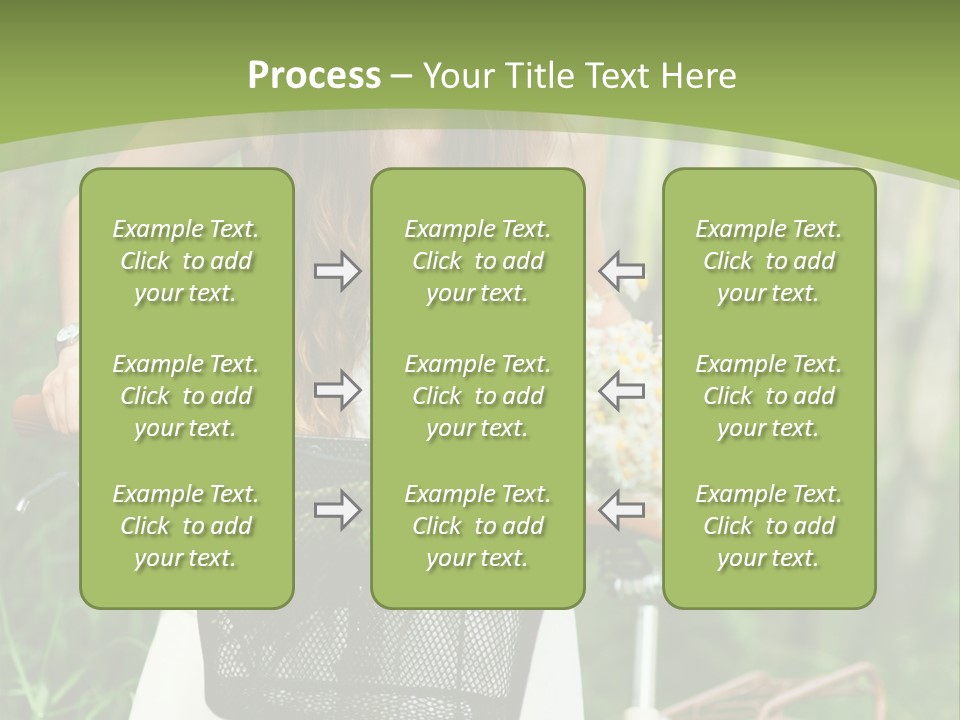 Process – Your Title Text Here

Example Text. Click to add your text.

Example Text. Click to add your text.

Example Text. Click to add your text.

Example Text. Click to add your text.

Example Text. Click to add your text.

Example Text. Click to add your text.

Example Text. Click to add your text.

Example Text. Click to add your text.

Example Text. Click to add your text.